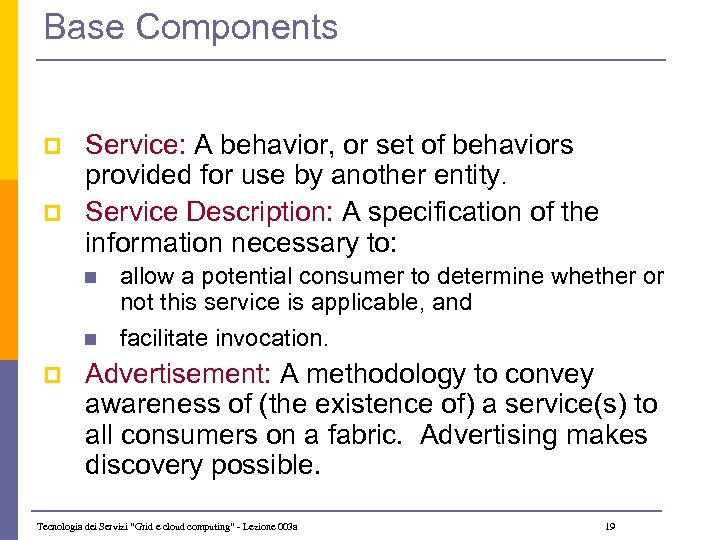 Base Components

Service: A behavior, or set of behaviors provided for use by another entity.

Service Description: A specification of the information necessary to:

allow a potential consumer to determine whether or not this service is applicable, and

facilitate invocation.

Advertisement: A methodology to convey awareness of (the existence of) a service(s) to all consumers on a fabric. Advertising makes discovery possible.

Tecnologia dei Servizi "Grid e cloud computing" - Lezione 003a

19